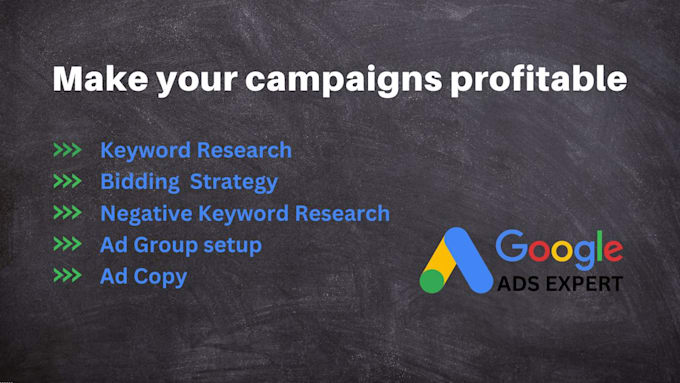 Make your campaigns profitable

>>> Keyword Research
>>> Bidding Strategy
>>> Negative Keyword Research
>>> Ad Group setup
>>> Ad Copy

Google
ADS EXPERT